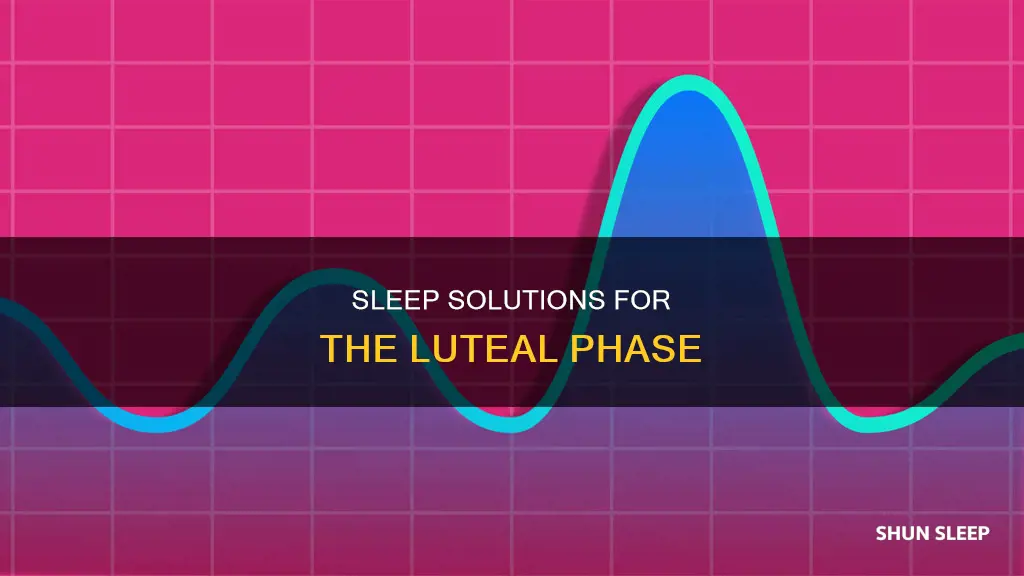 SLEEP SOLUTIONS FOR
THE LUTEAL PHASE

SHUN SLEEP